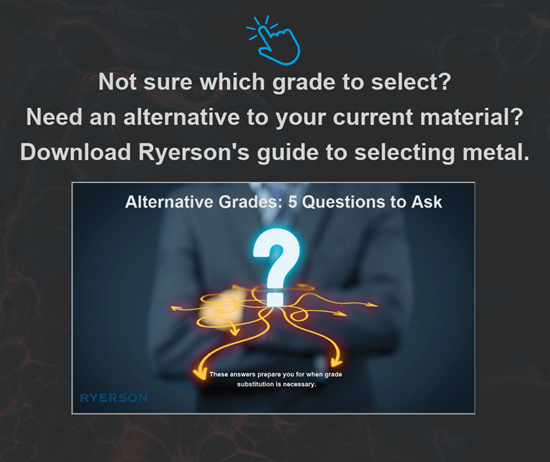 Not sure which grade to select?
Need an alternative to your current material?
Download Ryerson's guide to selecting metal.

Alternative Grades: 5 Questions to Ask

?

These answers prepare you for when grade substitution is necessary.

RYERSON